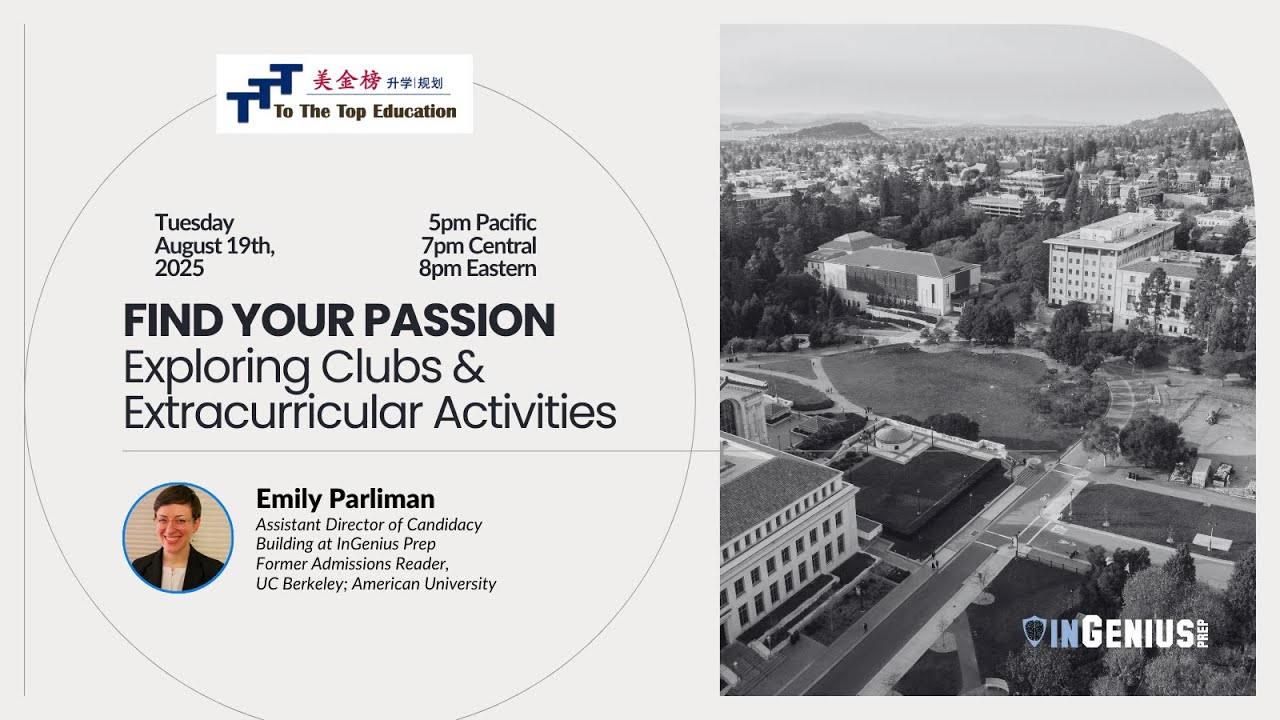 美金榜 升学|规划
To The Top Education

Tuesday
August 19th,
2025

5pm Pacific
7pm Central
8pm Eastern

FIND YOUR PASSION
Exploring Clubs & Extracurricular Activities

Emily Parliman
Assistant Director of Candidacy Building at InGenius Prep
Former Admissions Reader, UC Berkeley; American University

INGENIUS PREP